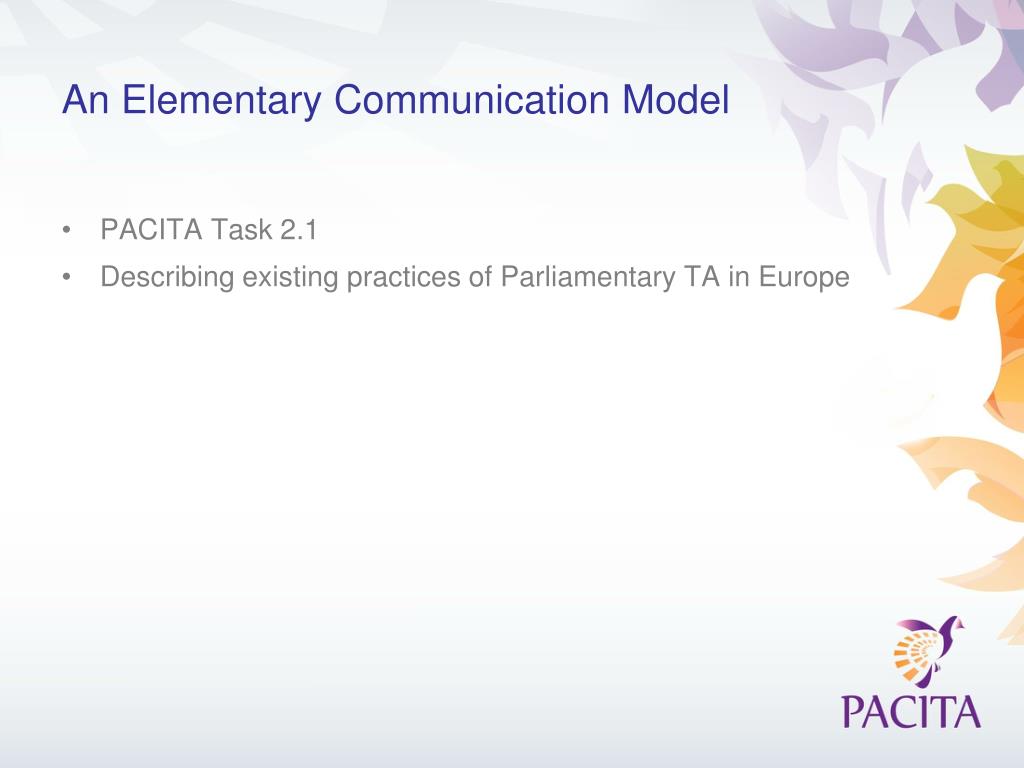 An Elementary Communication Model

• PACITA Task 2.1
• Describing existing practices of Parliamentary TA in Europe

PACITA